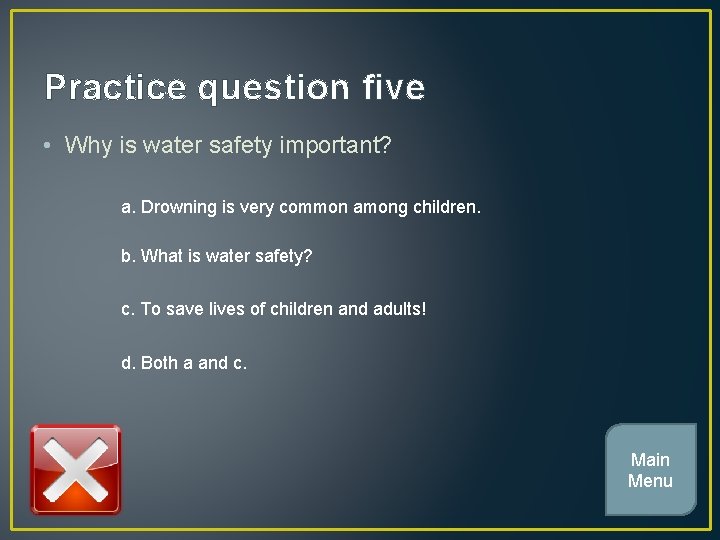 Practice question five

• Why is water safety important?

a. Drowning is very common among children.

b. What is water safety?

c. To save lives of children and adults!

d. Both a and c.

Main Menu